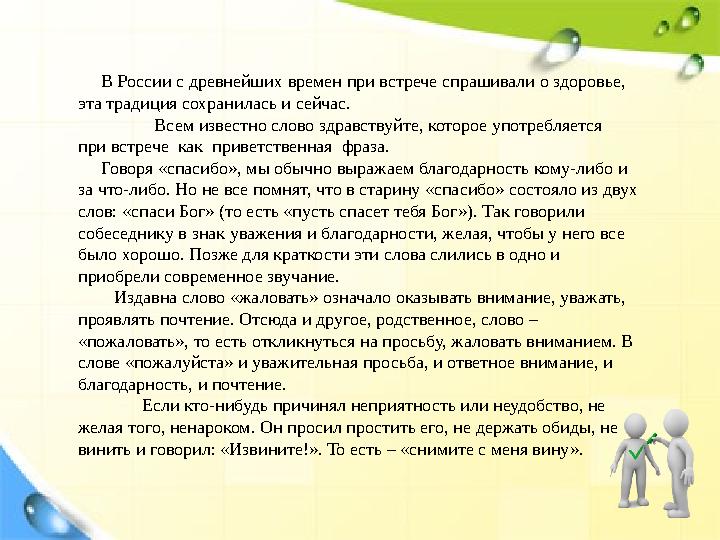 В России с древнейших времен при встрече спрашивали о здоровье, эта традиция сохранилась и сейчас.

Всем известно слово здравствуйте, которое употребляется при встрече как приветственная фраза.

Говоря «спасибо», мы обычно выражаем благодарность кому-либо и за что-либо. Но не все помнят, что в старину «спасибо» состояло из двух слов: «спаси Бог» (то есть «пусть спасет тебя Бог»). Так говорили собеседнику в знак уважения и благодарности, желая, чтобы у него все было хорошо. Позже для краткости эти слова слились в одно и приобрели современное звучание.

Издавна слово «жаловать» означало оказывать внимание, уважать, проявлять почтение. Отсюда и другое, родственное, слово – «пожаловать», то есть откликнуться на просьбу, жаловать вниманием. В слове «пожалуйста» и уважительная просьба, и ответное внимание, и благодарность, и почтение.

Если кто-нибудь причинял неприятность или неудобство, не желая того, ненароком. Он просил простить его, не держать обиды, не винить и говорил: «Извините!». То есть – «снимите с меня вину».